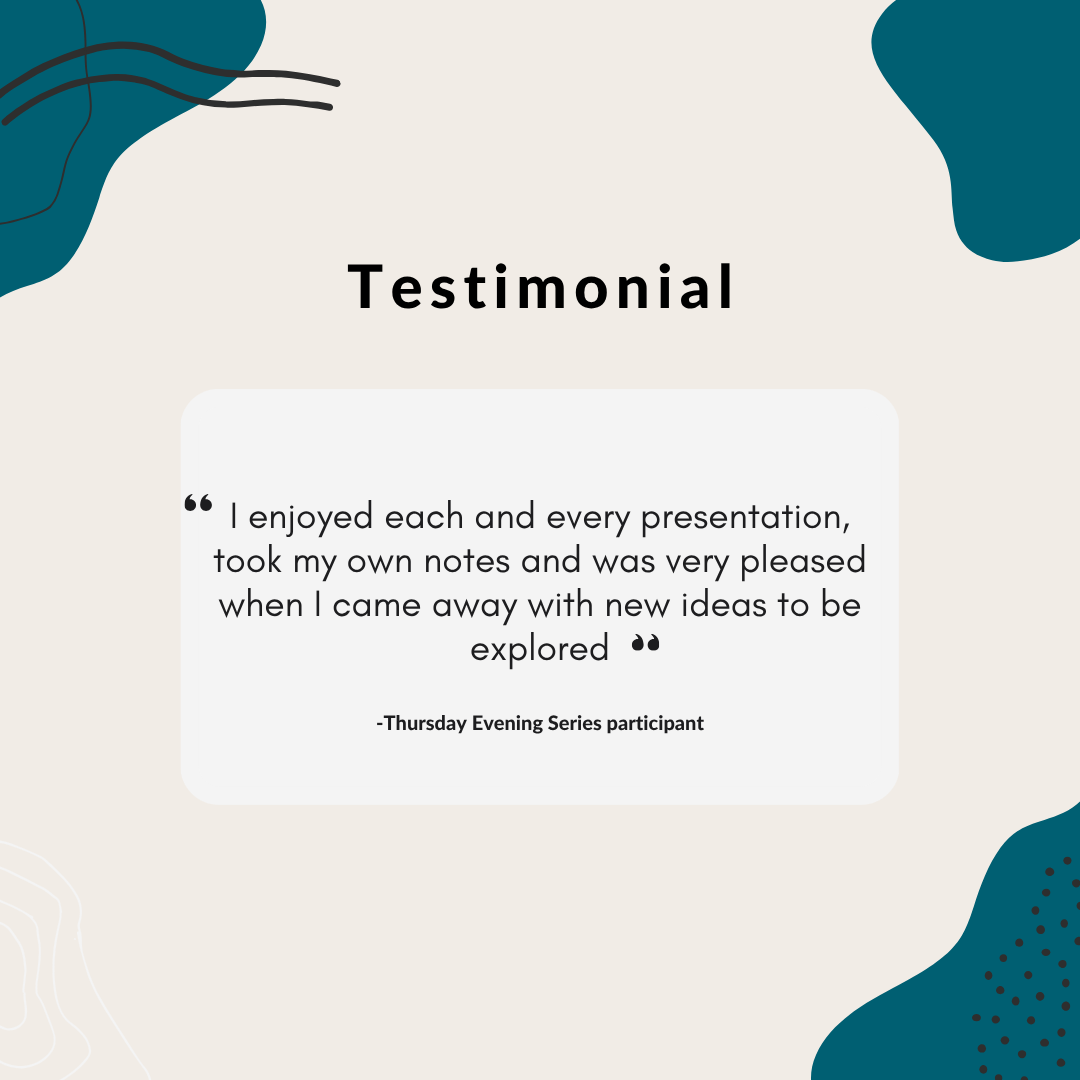 Testimonial

“ I enjoyed each and every presentation, took my own notes and was very pleased when I came away with new ideas to be explored ”

-Thursday Evening Series participant